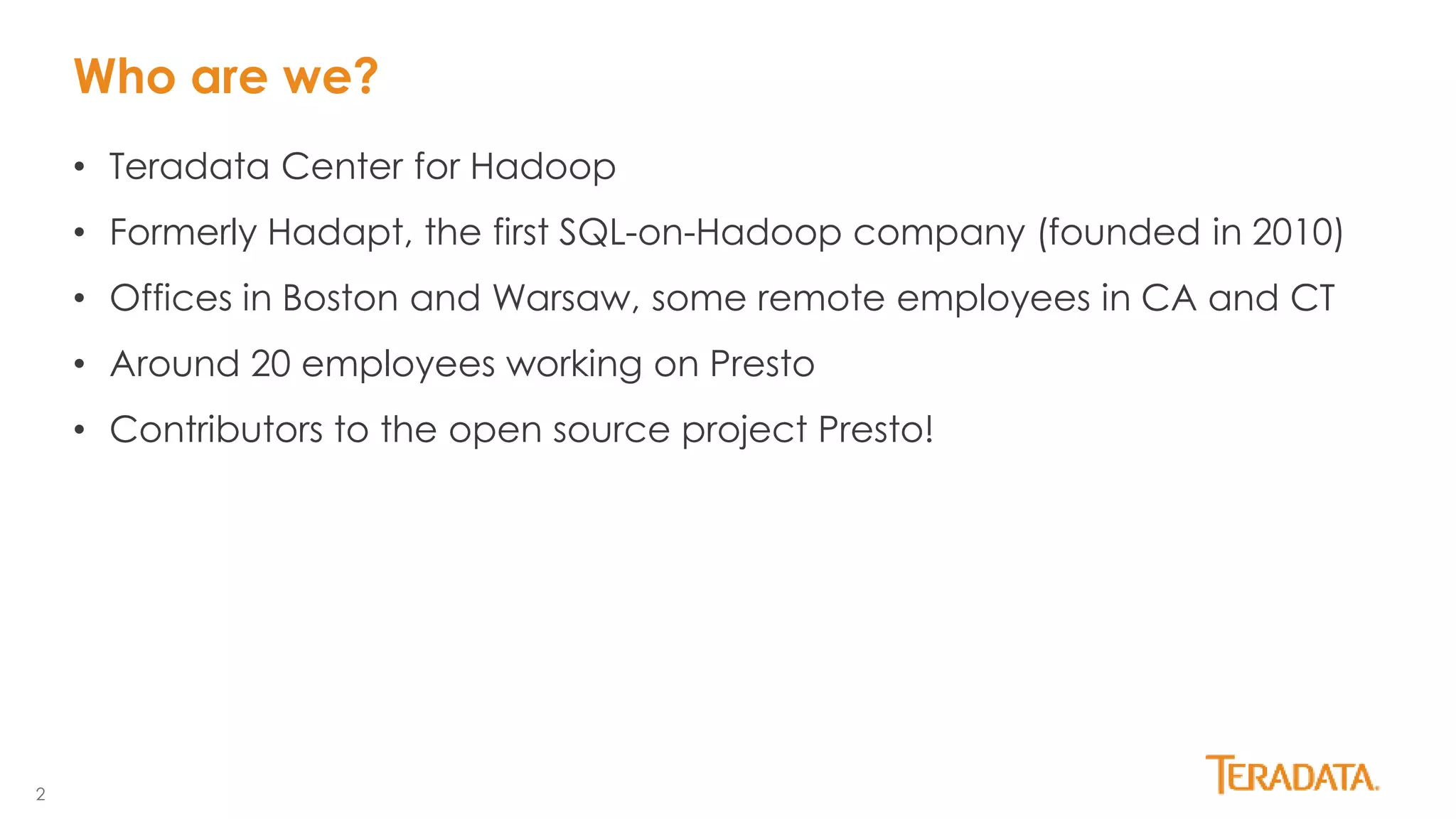 Who are we?

• Teradata Center for Hadoop
• Formerly Hadapt, the first SQL-on-Hadoop company (founded in 2010)
• Offices in Boston and Warsaw, some remote employees in CA and CT
• Around 20 employees working on Presto
• Contributors to the open source project Presto!

2

TERADATA.